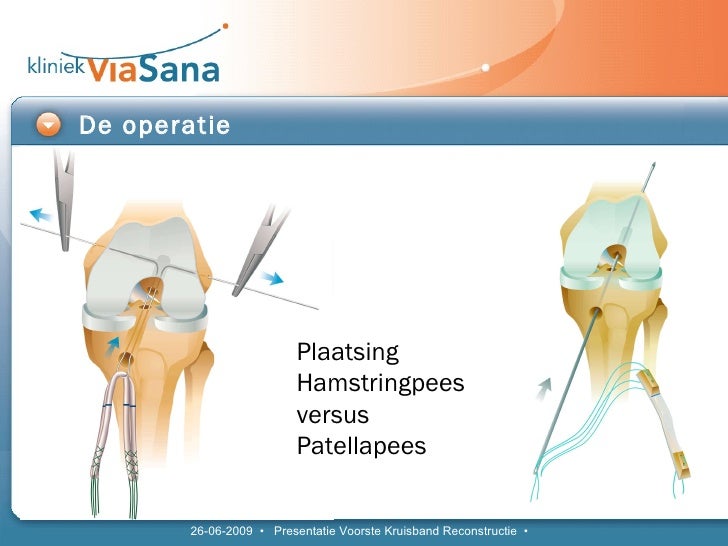 kliniek ViaSana

De operatie

Plaatsing
Hamstringpees
versus
Patellapees

26-06-2009 • Presentatie Voorste Kruisband Reconstructie •